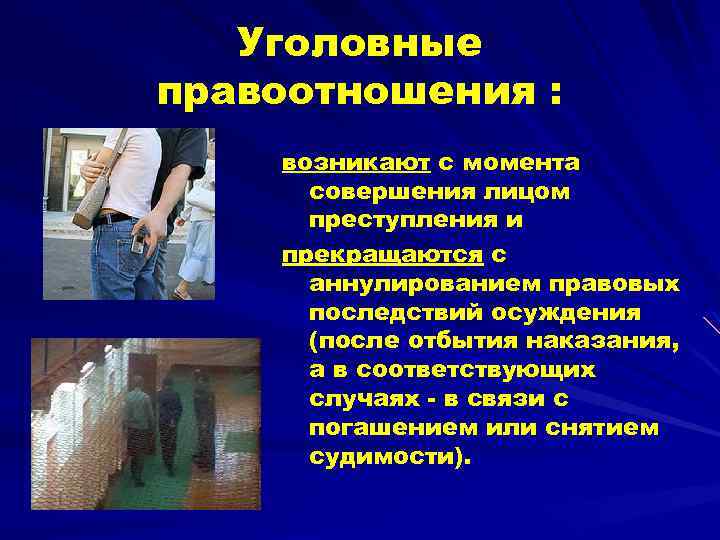 Уголовные правоотношения :

возникают с момента совершения лицом преступления и

прекращаются с аннулированием правовых последствий осуждения (после отбытия наказания, а в соответствующих случаях - в связи с погашением или снятием судимости).